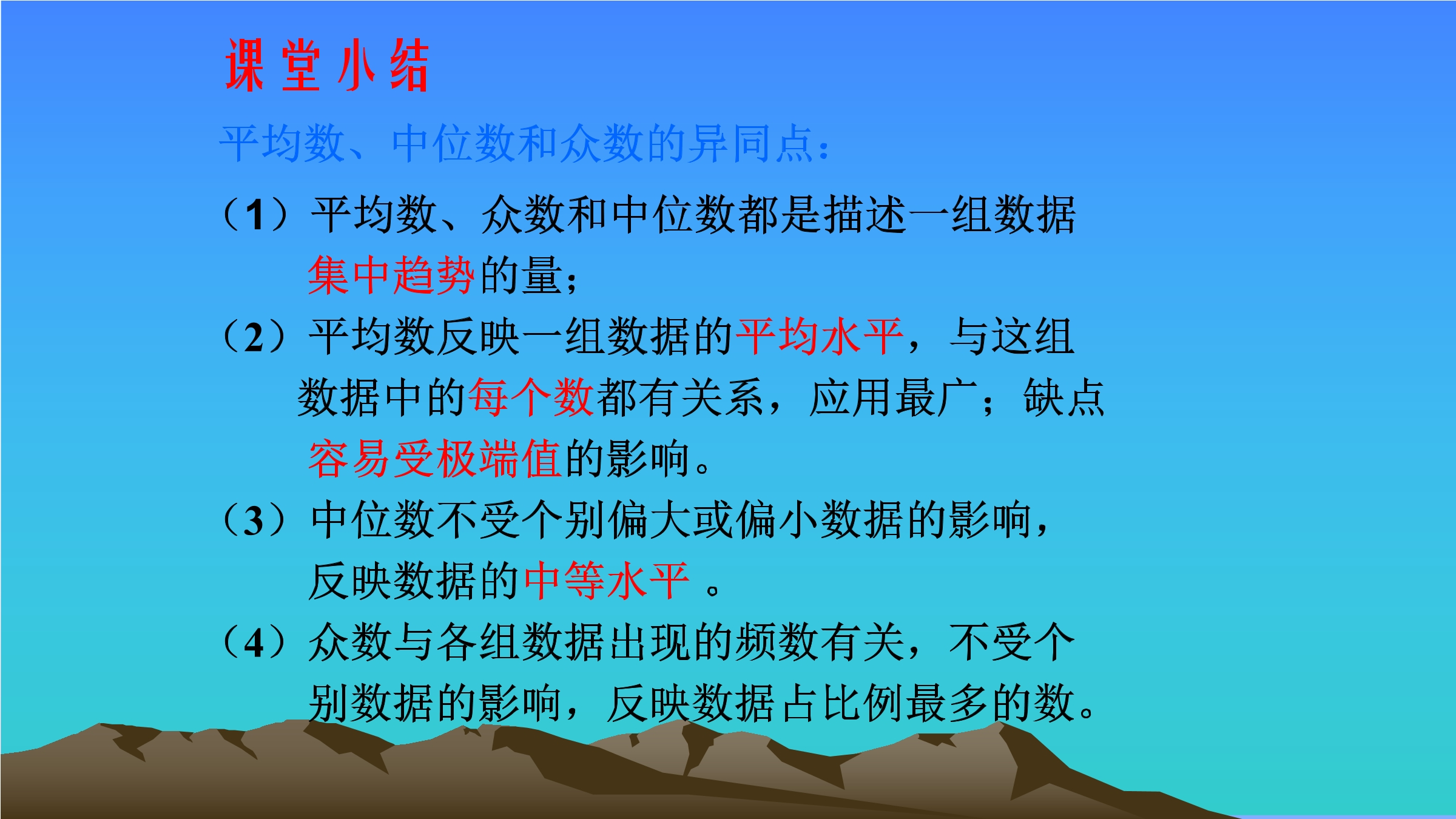 课堂小结

平均数、中位数和众数的异同点：

（1）平均数、众数和中位数都是描述一组数据集中趋势的量；

（2）平均数反映一组数据的平均水平，与这组数据中的每个数都有关系，应用最广；缺点容易受极端值的影响。

（3）中位数不受个别偏大或偏小数据的影响，反映数据的中等水平 。

（4）众数与各组数据出现的频数有关，不受个别数据的影响，反映数据占比例最多的数。